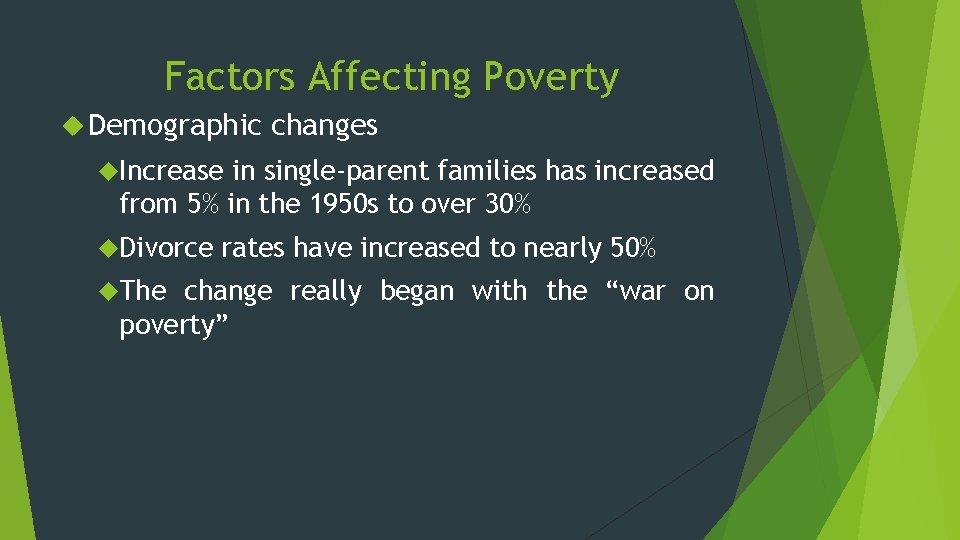 Factors Affecting Poverty

Demographic changes

Increase in single-parent families has increased from 5% in the 1950s to over 30%

Divorce rates have increased to nearly 50%

The change really began with the “war on poverty”